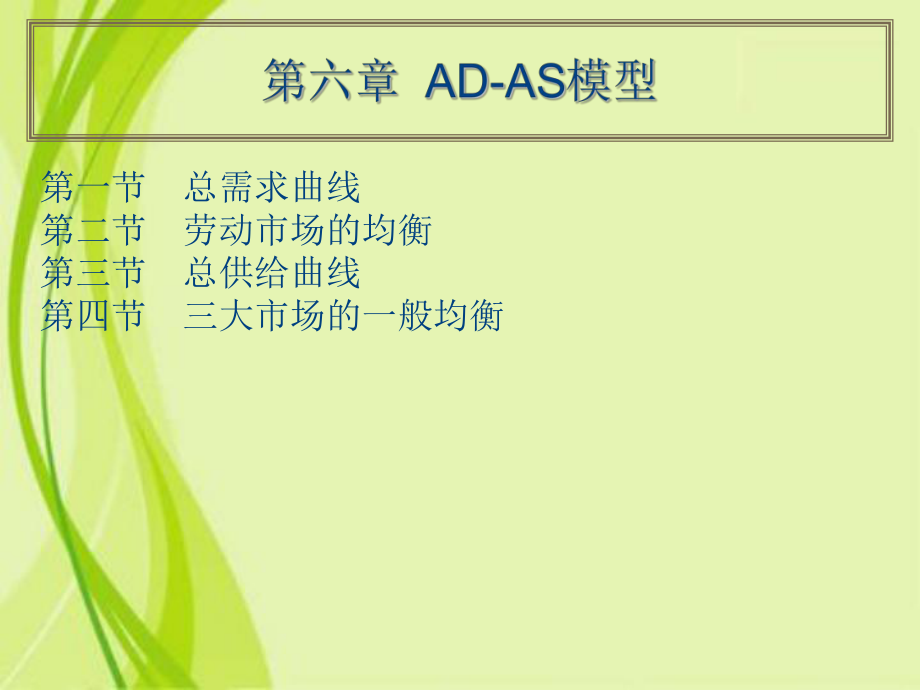 第六章 AD-AS模型

第一节 总需求曲线
第二节 劳动市场的均衡
第三节 总供给曲线
第四节 三大市场的一般均衡